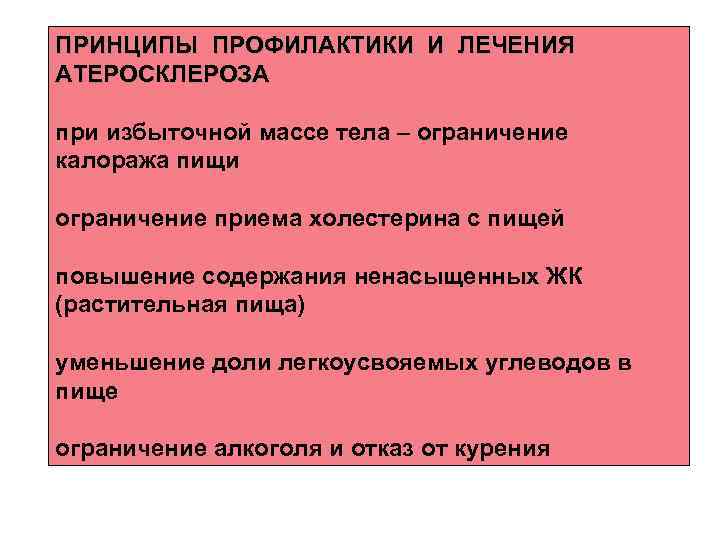 ПРИНЦИПЫ ПРОФИЛАКТИКИ И ЛЕЧЕНИЯ АТЕРОСКЛЕРОЗА

при избыточной массе тела – ограничение калоража пищи

ограничение приема холестерина с пищей

повышение содержания ненасыщенных ЖК (растительная пища)

уменьшение доли легкоусвояемых углеводов в пище

ограничение алкоголя и отказ от курения